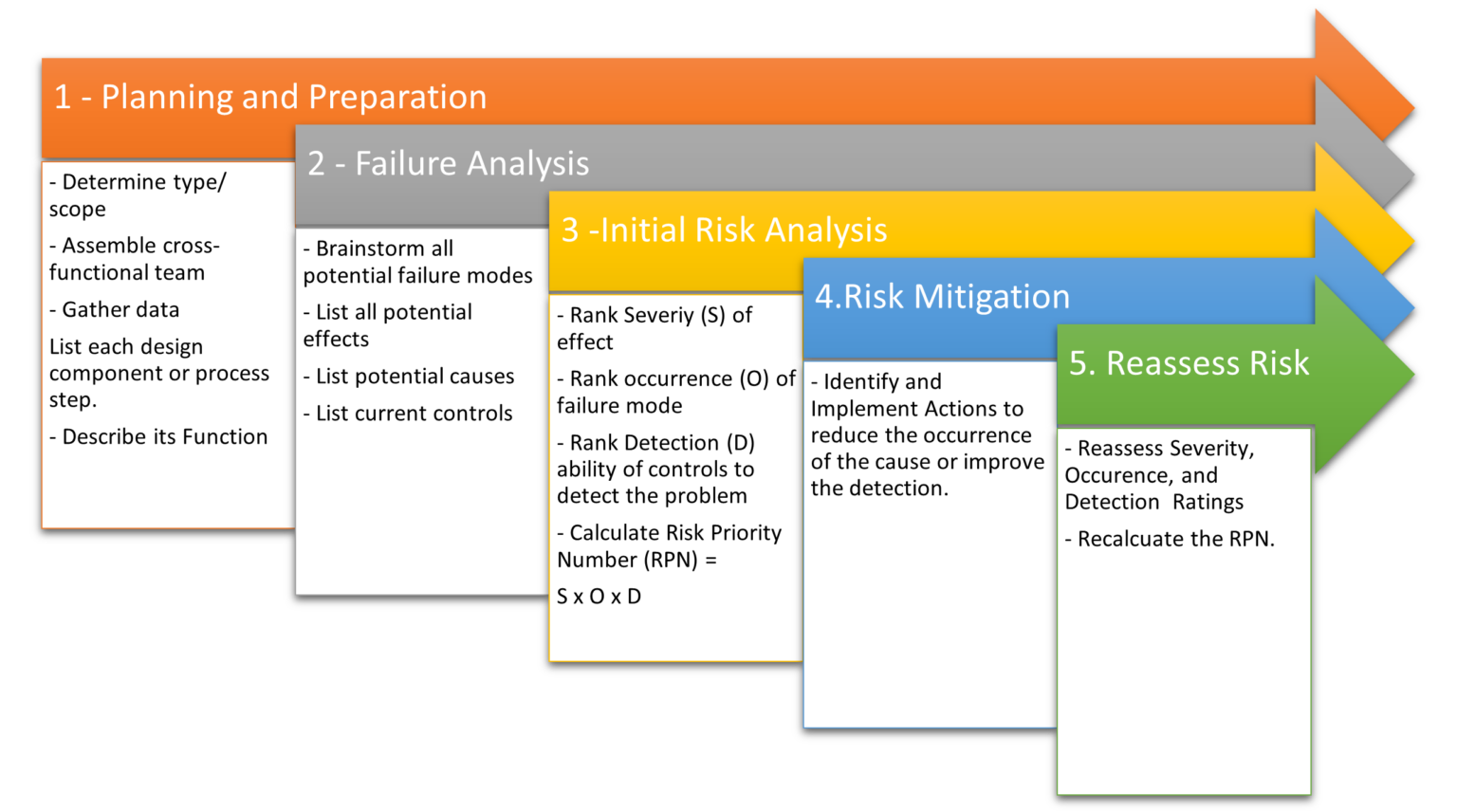 1 - Planning and Preparation

- Determine type/ scope

- Assemble cross-functional team

- Gather data

List each design component or process step.

- Describe its Function

2 - Failure Analysis

- Brainstorm all potential failure modes

- List all potential effects

- List potential causes

- List current controls

3 -Initial Risk Analysis

- Rank Severiy (S) of effect

- Rank occurrence (O) of failure mode

- Rank Detection (D) ability of controls to detect the problem

- Calculate Risk Priority Number (RPN) =

S x O x D

4.Risk Mitigation

- Identify and Implement Actions to reduce the occurrence of the cause or improve the detection.

5. Reassess Risk

- Reassess Severity, Occurence, and Detection Ratings

- Recalcuate the RPN.